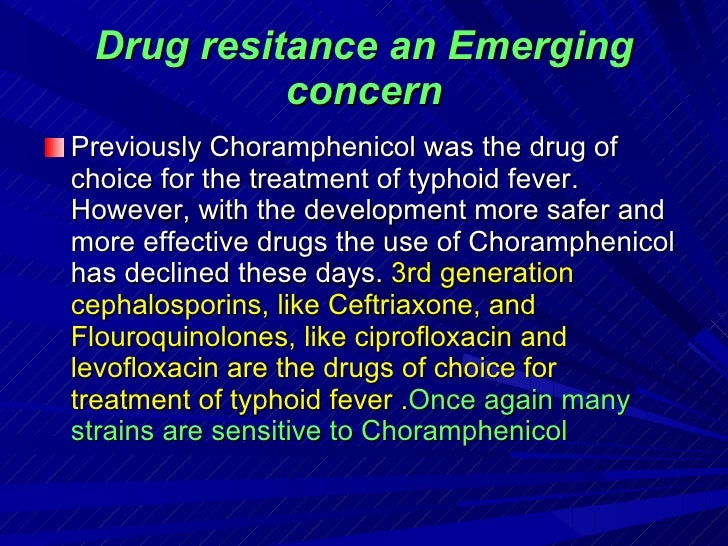 Drug resitance an Emerging concern

Previously Choramphenicol was the drug of choice for the treatment of typhoid fever. However, with the development more safer and more effective drugs the use of Choramphenicol has declined these days. 3rd generation cephalosporins, like Ceftriaxone, and Flouroquinolones, like ciprofloxacin and levofloxacin are the drugs of choice for treatment of typhoid fever .Once again many strains are sensitive to Choramphenicol